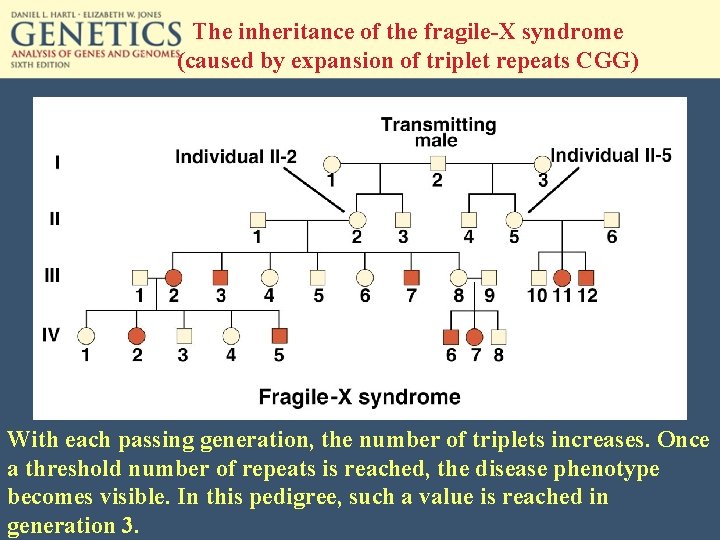 DANIEL L. HARTL · ELIZABETH W. JONES
GENETICS
ANALYSIS OF GENES AND GENOMES
SIXTH EDITION

The inheritance of the fragile-X syndrome (caused by expansion of triplet repeats CGG)

Transmitting male

Individual II-2

Individual II-5

I

1 2 3

II

1 2 3 4 5 6

III

1 2 3 4 5 6 7 8 9 10 11 12

IV

1 2 3 4 5 6 7 8

Fragile-X syndrome

With each passing generation, the number of triplets increases. Once a threshold number of repeats is reached, the disease phenotype becomes visible. In this pedigree, such a value is reached in generation 3.